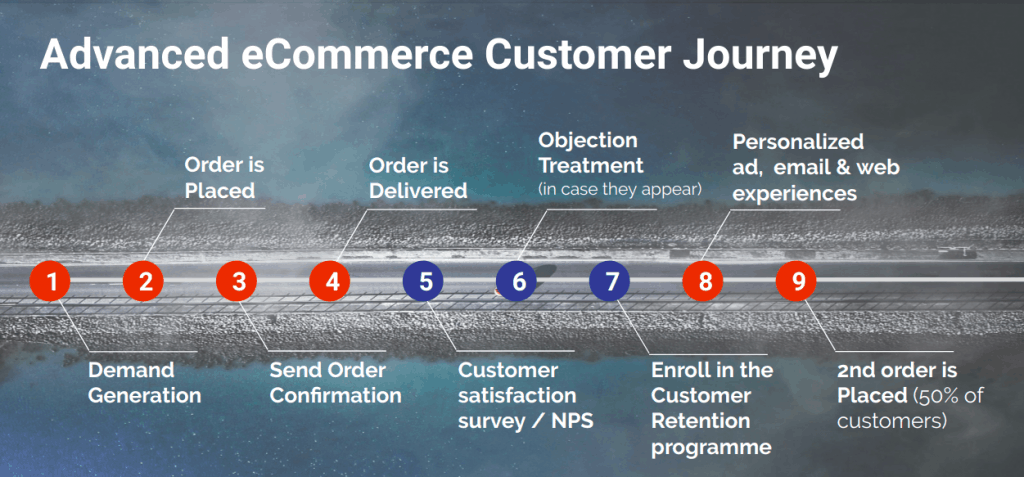 Advanced eCommerce Customer Journey

Order is Placed

Order is Delivered

Objection Treatment (in case they appear)

Personalized ad, email & web experiences

1 2 3 4 5 6 7 8 9

Demand Generation

Send Order Confirmation

Customer satisfaction survey / NPS

Enroll in the Customer Retention programme

2nd order is Placed (50% of customers)